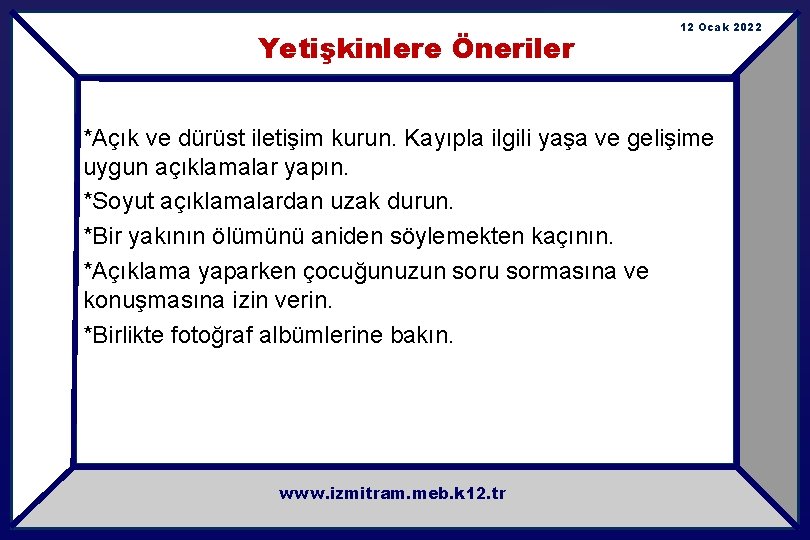 12 Ocak 2022

Yetişkinlere Öneriler

*Açık ve dürüst iletişim kurun. Kayıpla ilgili yaşa ve gelişime uygun açıklamalar yapın.

*Soyut açıklamalardan uzak durun.

*Bir yakının ölümünü aniden söylemekten kaçının.

*Açıklama yaparken çocuğunuzun soru sormasına ve konuşmasına izin verin.

*Birlikte fotoğraf albümlerine bakın.

www.izmitram.meb.k12.tr